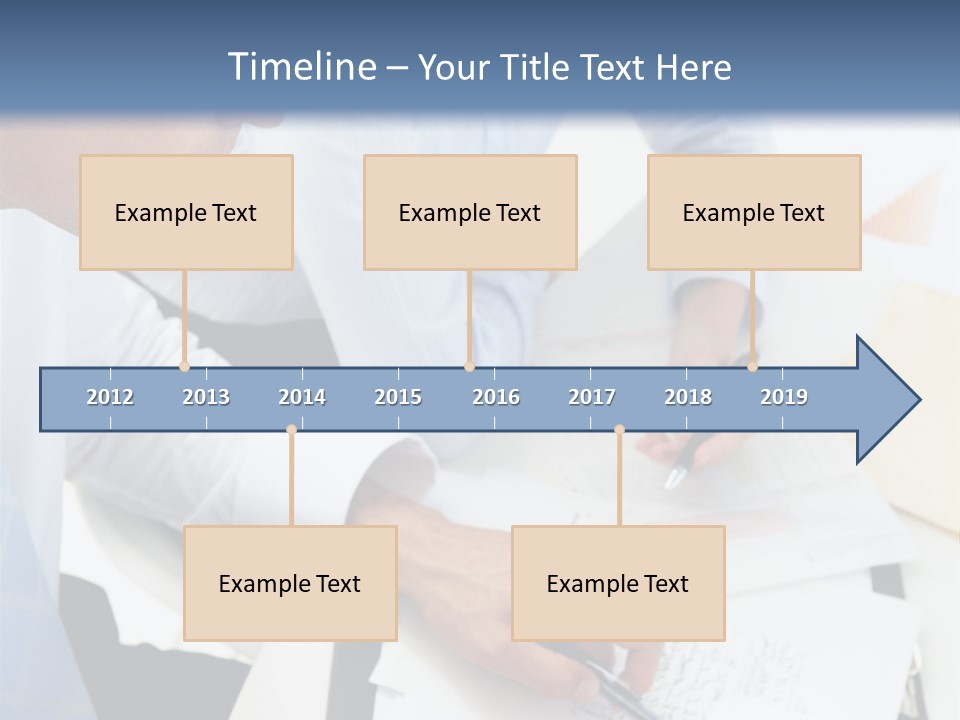 Timeline – Your Title Text Here

Example Text

Example Text

Example Text

2012 2013 2014 2015 2016 2017 2018 2019

Example Text

Example Text